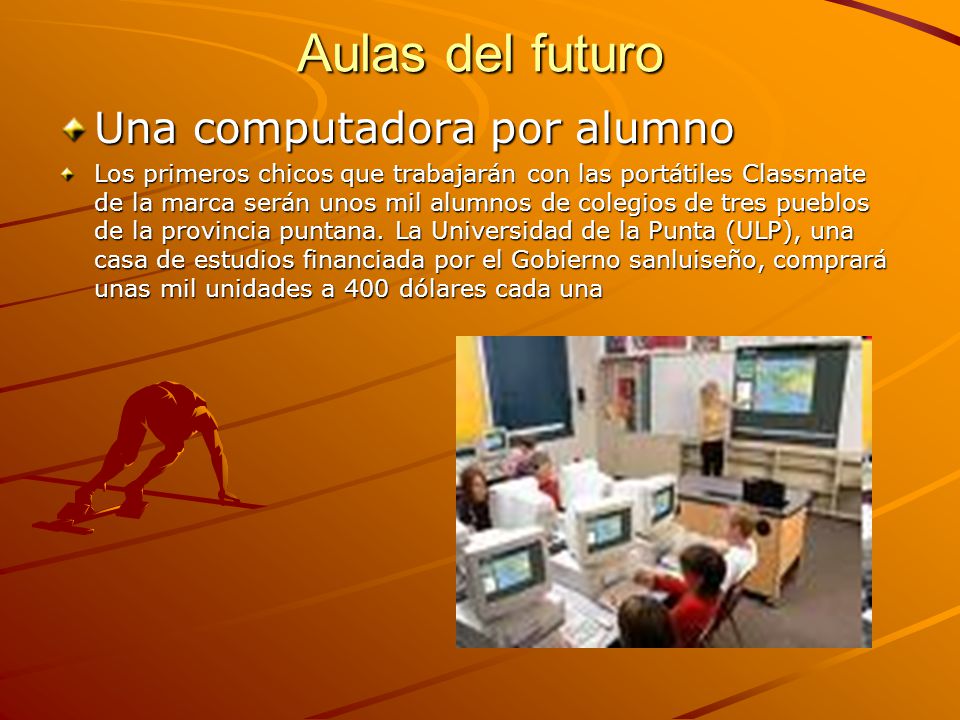 Aulas del futuro

Una computadora por alumno

Los primeros chicos que trabajarán con las portátiles Classmate de la marca serán unos mil alumnos de colegios de tres pueblos de la provincia puntana. La Universidad de la Punta (ULP), una casa de estudios financiada por el Gobierno sanluiseño, comprará unas mil unidades a 400 dólares cada una